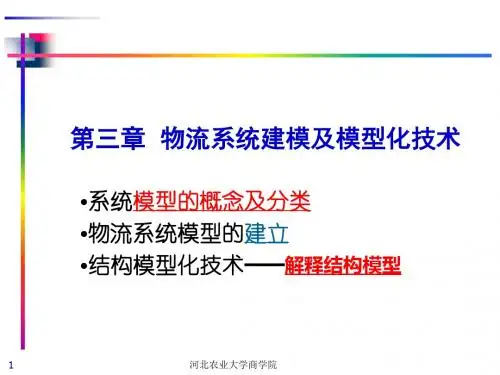 第三章 物流系统建模及模型化技术

•系统模型的概念及分类
•物流系统模型的建立
•结构模型化技术——解释结构模型

1

河北农业大学商学院